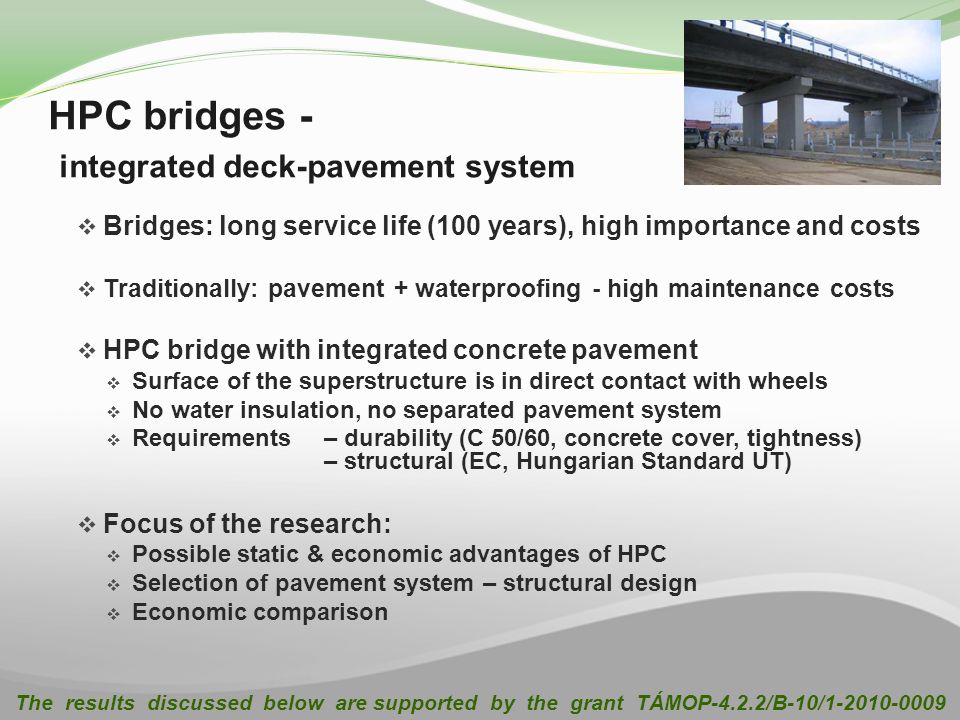 HPC bridges -
integrated deck-pavement system

❖ Bridges: long service life (100 years), high importance and costs

❖ Traditionally: pavement + waterproofing - high maintenance costs

❖ HPC bridge with integrated concrete pavement
❖ Surface of the superstructure is in direct contact with wheels
❖ No water insulation, no separated pavement system
❖ Requirements – durability (C 50/60, concrete cover, tightness)
– structural (EC, Hungarian Standard UT)

❖ Focus of the research:
❖ Possible static & economic advantages of HPC
❖ Selection of pavement system – structural design
❖ Economic comparison

The results discussed below are supported by the grant TÁMOP-4.2.2/B-10/1-2010-0009